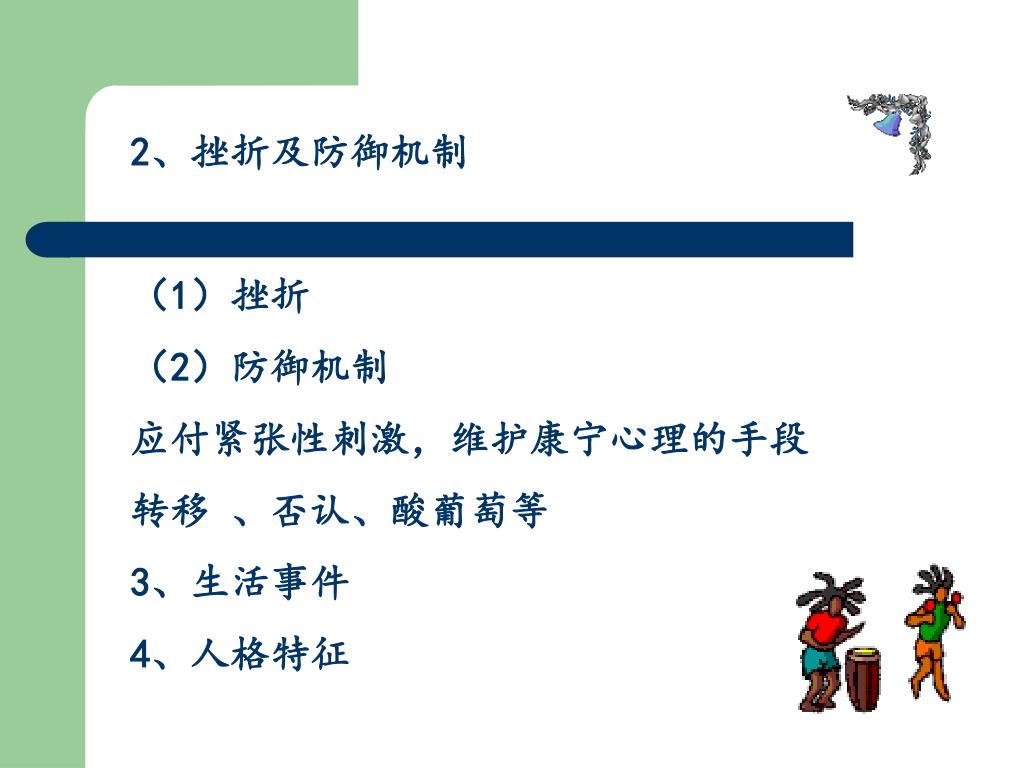 2、挫折及防御机制

（1）挫折

（2）防御机制

应付紧张性刺激，维护康宁心理的手段

转移 、否认、酸葡萄等

3、生活事件

4、人格特征